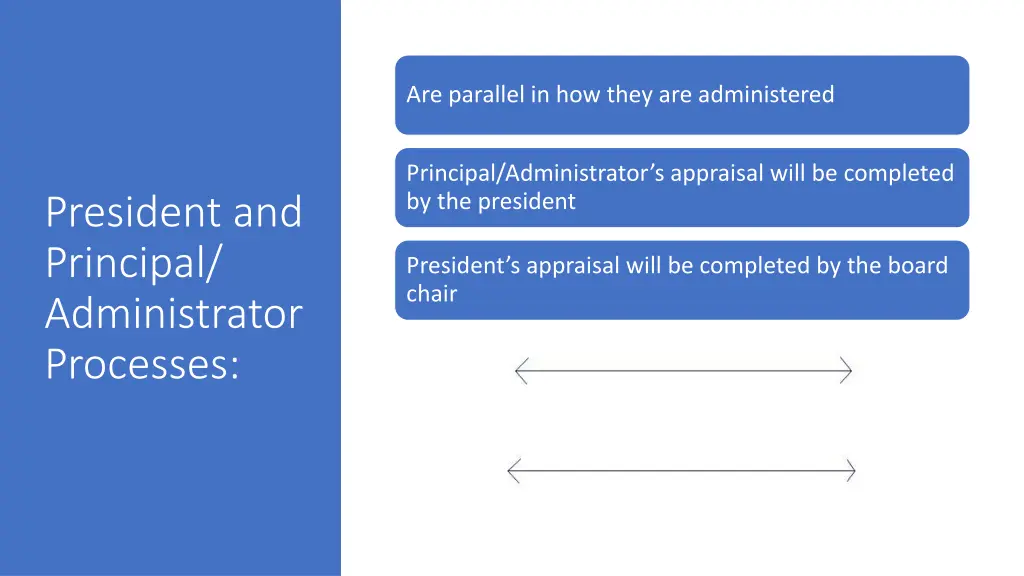 President and Principal/ Administrator Processes:

Are parallel in how they are administered

Principal/Administrator’s appraisal will be completed by the president

President’s appraisal will be completed by the board chair